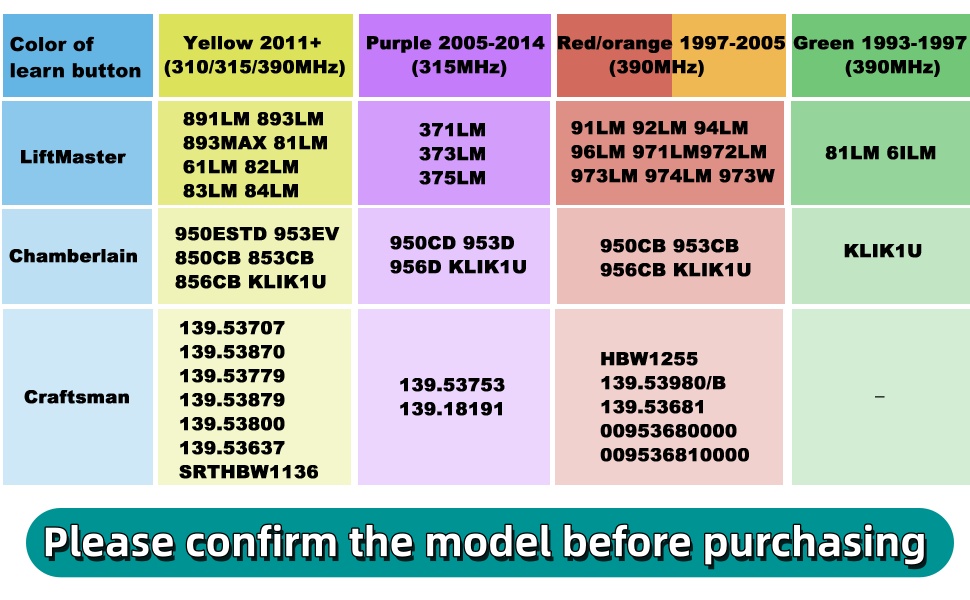 | Color of learn button | Yellow 2011+ (310/315/390MHz) | Purple 2005-2014 (315MHz) | Red/orange 1997-2005 (390MHz) | Green 1993-1997 (390MHz) |
|---|---|---|---|---|
| LiftMaster | 891LM 893LM 893MAX 81LM 61LM 82LM 83LM 84LM | 371LM 373LM 375LM | 91LM 92LM 94LM 96LM 971LM972LM 973LM 974LM 973W | 81LM 6ILM |
| Chamberlain | 950ESTD 953EV 850CB 853CB 856CB KLIK1U | 950CD 953D 956D KLIK1U | 950CB 953CB 956CB KLIK1U | KLIK1U |
| Craftsman | 139.53707 139.53870 139.53779 139.53879 139.53800 139.53637 SRTHBW1136 | 139.53753 139.18191 | HBW1255 139.53980/B 139.53681 00953680000 009536810000 | – |

Please confirm the model before purchasing